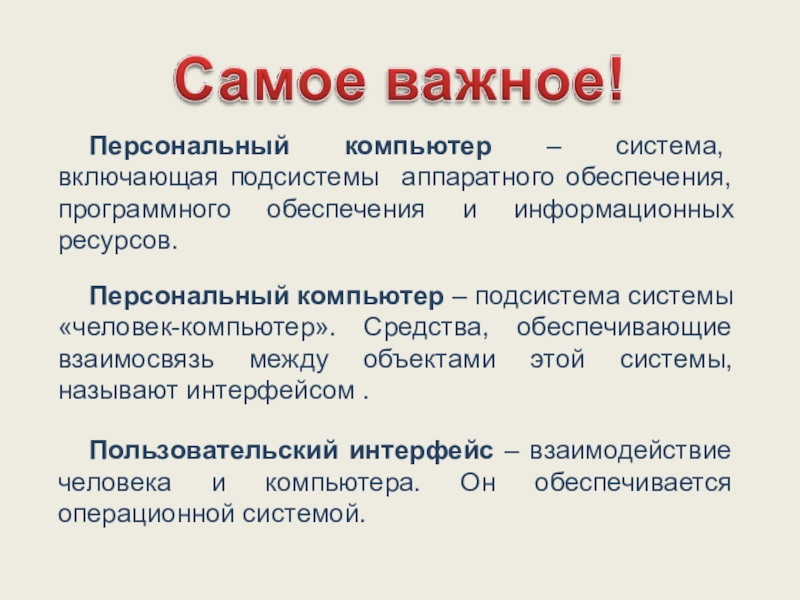 Самое важное!

Персональный компьютер – система, включающая подсистемы аппаратного обеспечения, программного обеспечения и информационных ресурсов.

Персональный компьютер – подсистема системы «человек-компьютер». Средства, обеспечивающие взаимосвязь между объектами этой системы, называют интерфейсом .

Пользовательский интерфейс – взаимодействие человека и компьютера. Он обеспечивается операционной системой.